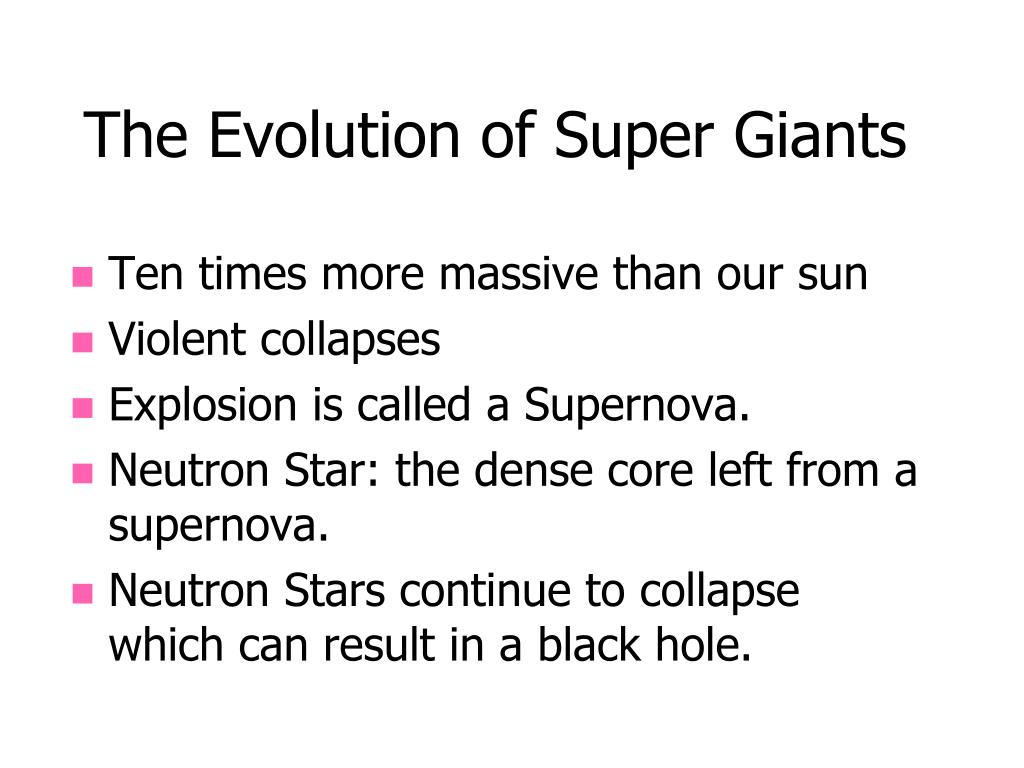 The Evolution of Super Giants

- Ten times more massive than our sun
- Violent collapses
- Explosion is called a Supernova.
- Neutron Star: the dense core left from a supernova.
- Neutron Stars continue to collapse which can result in a black hole.